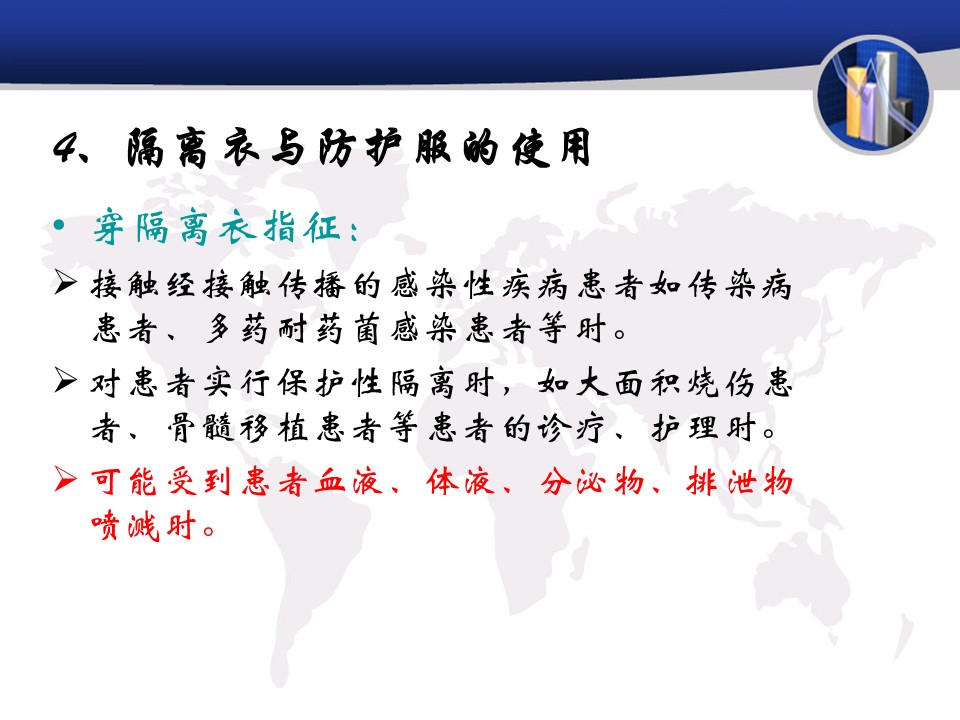 4、隔离衣与防护服的使用

• 穿隔离衣指征：

➢ 接触经接触传播的感染性疾病患者如传染病患者、多药耐药菌感染患者等时。

➢ 对患者实行保护性隔离时，如大面积烧伤患者、骨髓移植患者等患者的诊疗、护理时。

➢ 可能受到患者血液、体液、分泌物、排泄物喷溅时。